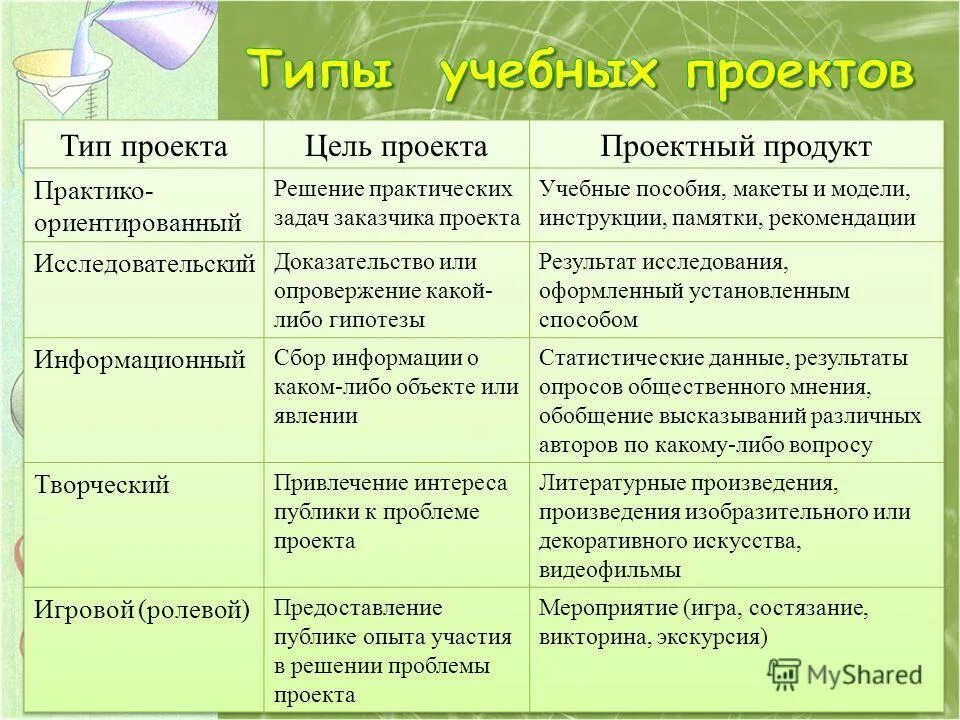 Типы учебных проектов

| Тип проекта | Цель проекта | Проектный продукт |
|---|---|---|
| Практико-ориентированный | Решение практических задач заказчика проекта | Учебные пособия, макеты и модели, инструкции, памятки, рекомендации |
| Исследовательский | Доказательство или опровержение какой-либо гипотезы | Результат исследования, оформленный установленным способом |
| Информационный | Сбор информации о каком-либо объекте или явлении | Статистические данные, результаты опросов общественного мнения, обобщение высказываний различных авторов по какому-либо вопросу |
| Творческий | Привлечение интереса публики к проблеме проекта | Литературные произведения, произведения изобразительного или декоративного искусства, видеофильмы |
| Игровой (ролевой) | Предоставление публике опыта участия в решении проблемы проекта | Мероприятие (игра, состязание, викторина, экскурсия) |

MyShared